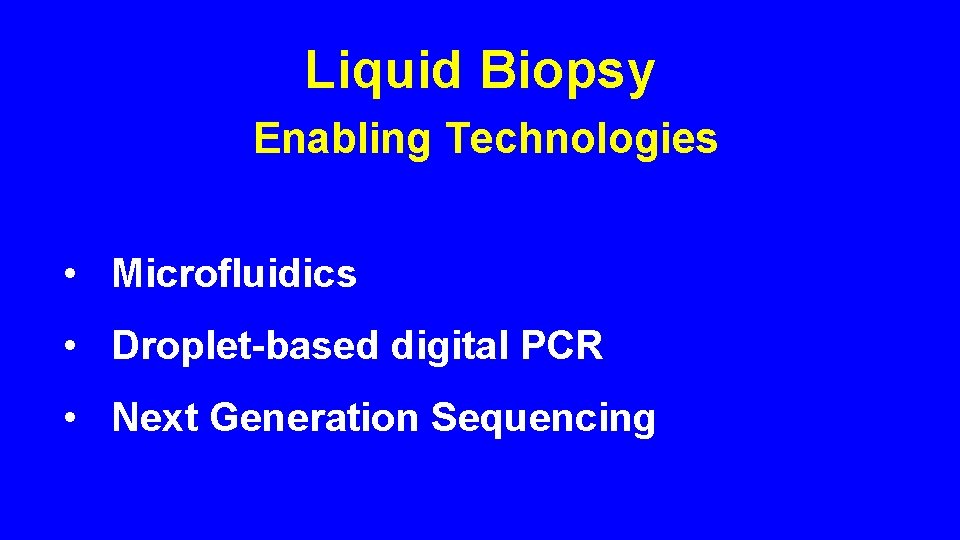 Liquid Biopsy
Enabling Technologies

• Microfluidics

• Droplet-based digital PCR

• Next Generation Sequencing